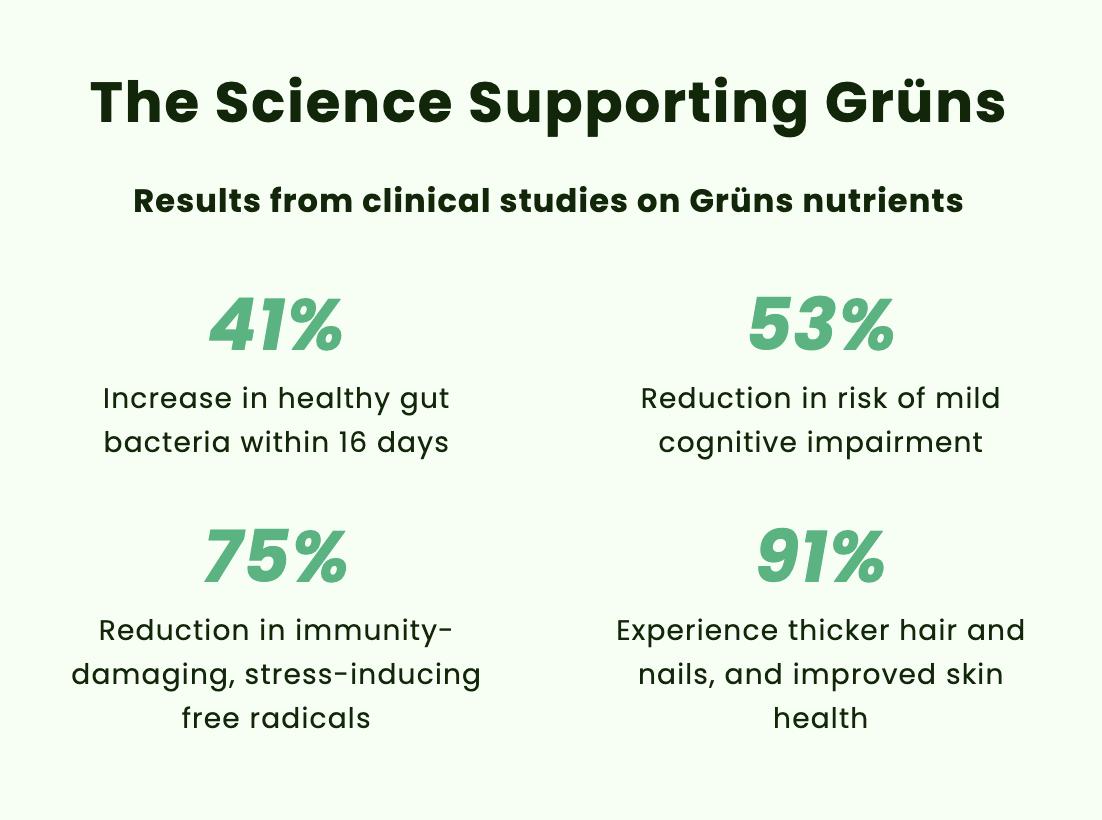 The Science Supporting Grüns

Results from clinical studies on Grüns nutrients

41%

Increase in healthy gut bacteria within 16 days

53%

Reduction in risk of mild cognitive impairment

75%

Reduction in immunity-damaging, stress-inducing free radicals

91%

Experience thicker hair and nails, and improved skin health